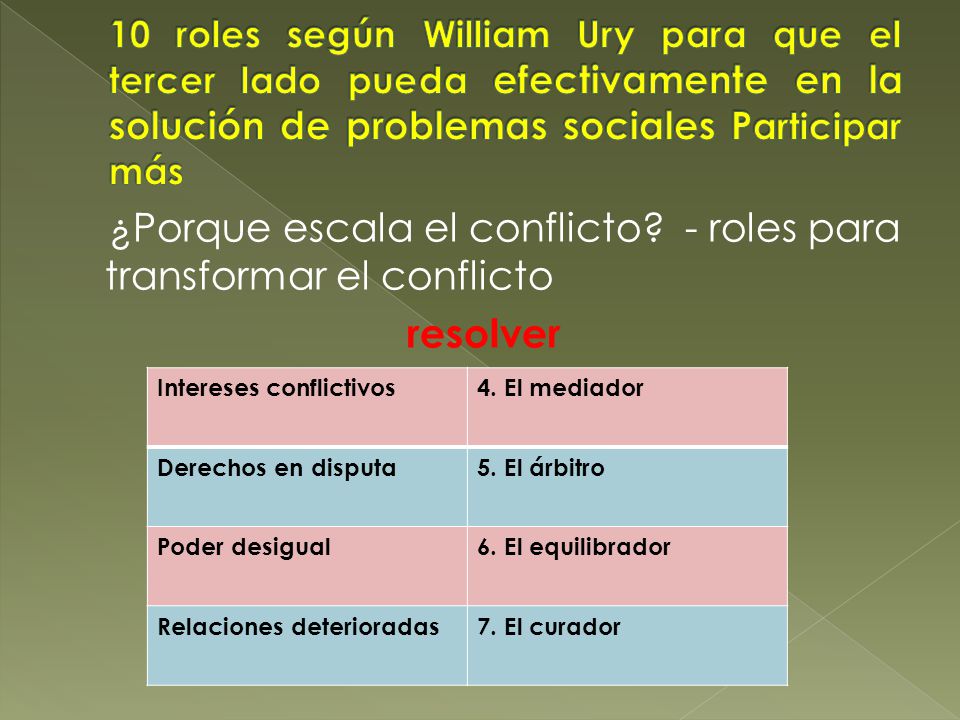 10 roles según William Ury para que el tercer lado pueda efectivamente en la solución de problemas sociales Participar más

¿Porque escala el conflicto? - roles para transformar el conflicto

resolver

| Intereses conflictivos | 4. El mediador |
|---|---|
| Derechos en disputa | 5. El árbitro |
| Poder desigual | 6. El equilibrador |
| Relaciones deterioradas | 7. El curador |